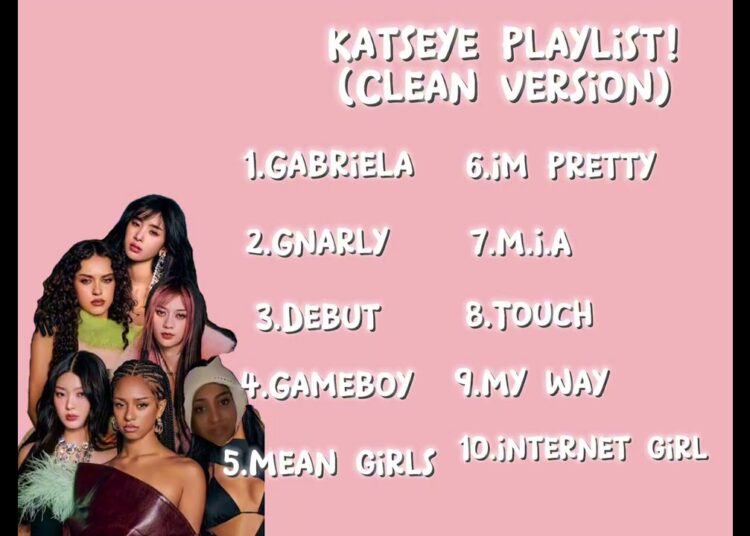 KATSEYE PLAYLiST!
(CLEAN VERSiON)

1.GABRiELA
2.GNARLY
3.DEBUT
4.GAMEBOY
5.MEAN GiRLS

6.iM PRETTY
7.M.i.A
8.TOUCH
9.MY WAY
10.iNTERNET GiRL